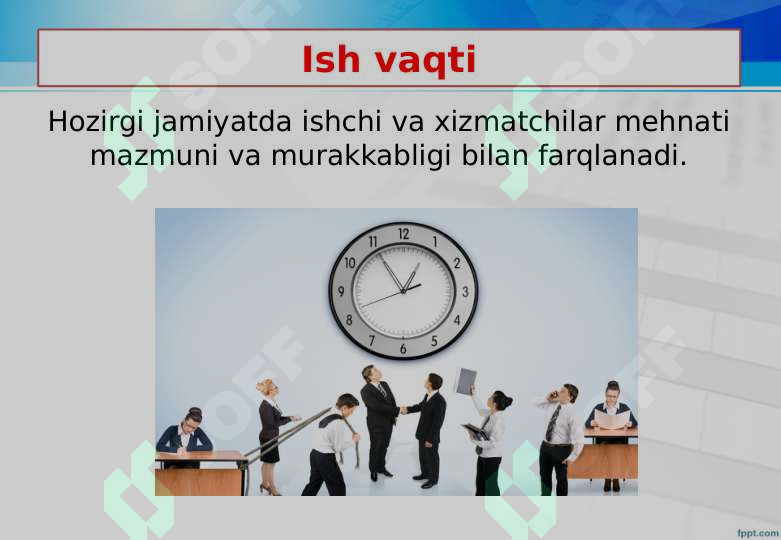 Ish vaqti

Hozirgi jamiyatda ishchi va xizmatchilar mehnati mazmuni va murakkabligi bilan farqlanadi.

12 1 2 3 4 5 6 7 8 9 10 11

SOFF SOFF SOFF SOFF

fppt.com